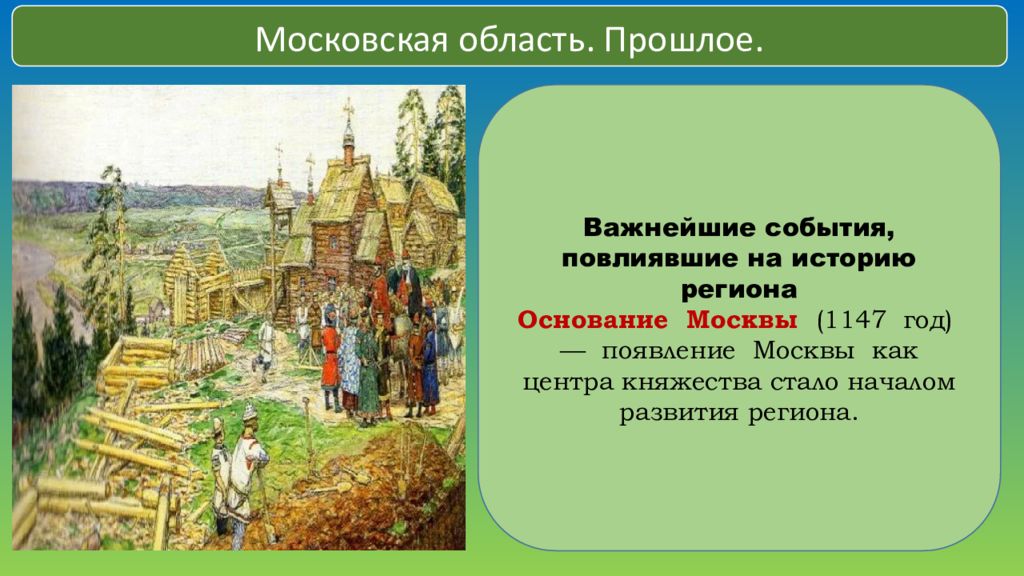 Московская область. Прошлое.

Важнейшие события, повлиявшие на историю региона

Основание Москвы (1147 год) — появление Москвы как центра княжества стало началом развития региона.